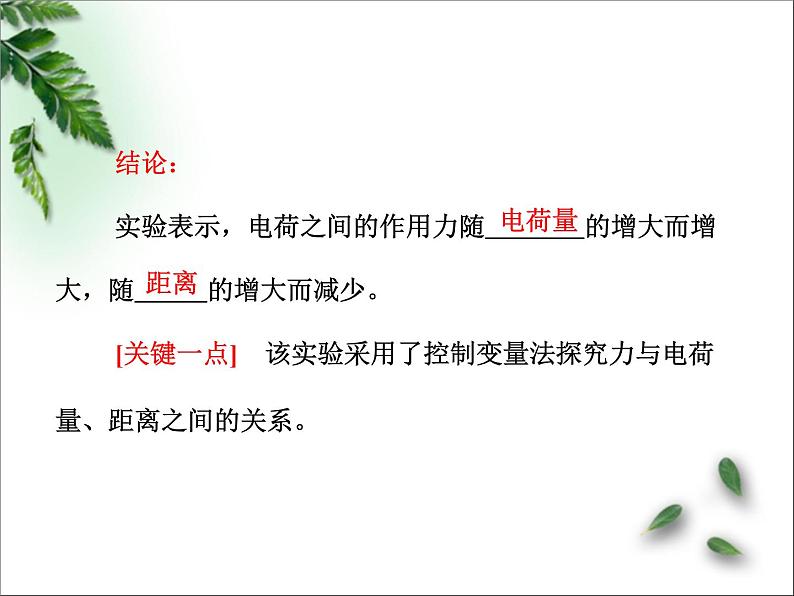 结论：

实验表示，电荷之间的作用力随电荷量的增大而增大，随距离的增大而减少。

[关键一点]　该实验采用了控制变量法探究力与电荷量、距离之间的关系。